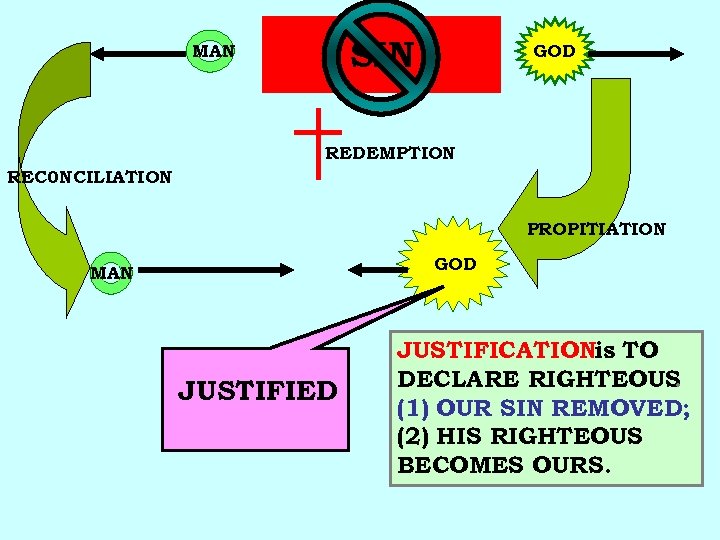 MAN

SIN

GOD

REDEMPTION

RECONCILIATION

PROPITIATION

MAN

GOD

JUSTIFIED

JUSTIFICATIONis TO DECLARE RIGHTEOUS (1) OUR SIN REMOVED; (2) HIS RIGHTEOUS BECOMES OURS.